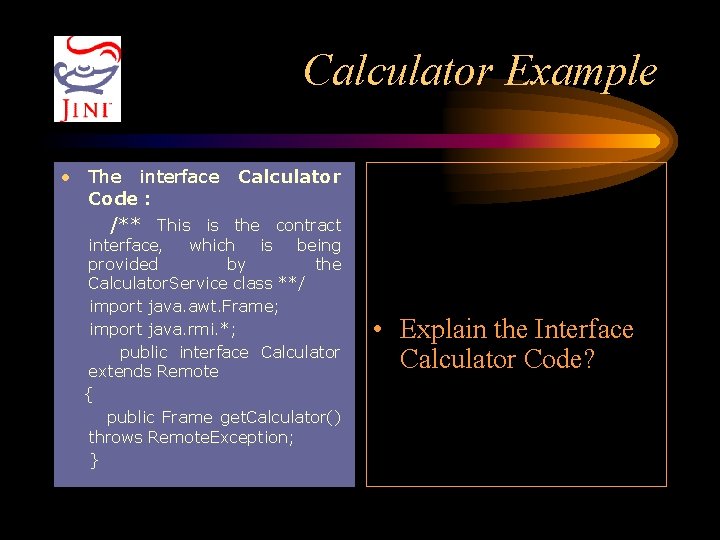 JINI

Calculator Example

• The interface Calculator Code :

/** This is the contract interface, which is being provided by the CalculatorService class **/

import java.awt.Frame;

import java.rmi.*;

public interface Calculator extends Remote

{

public Frame getCalculator() throws RemoteException;

}

• Explain the Interface Calculator Code?